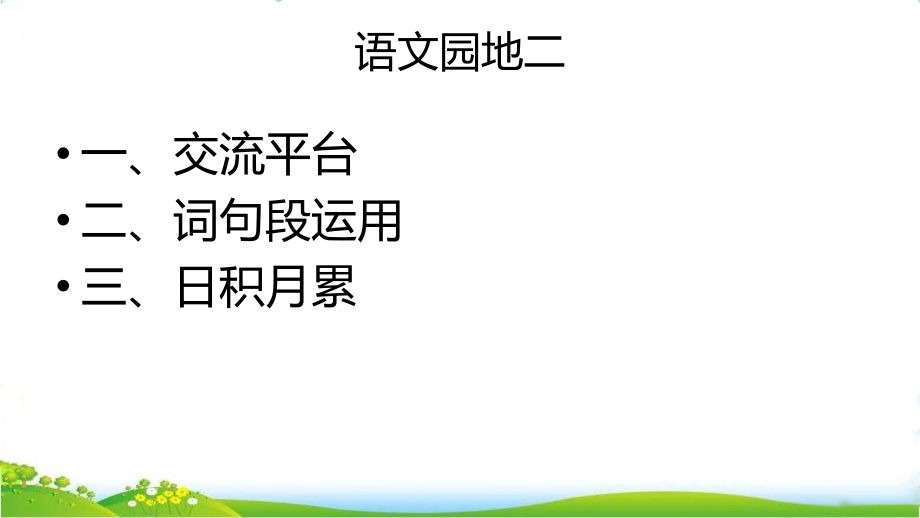 语文园地二

• 一、交流平台
• 二、词句段运用
• 三、日积月累